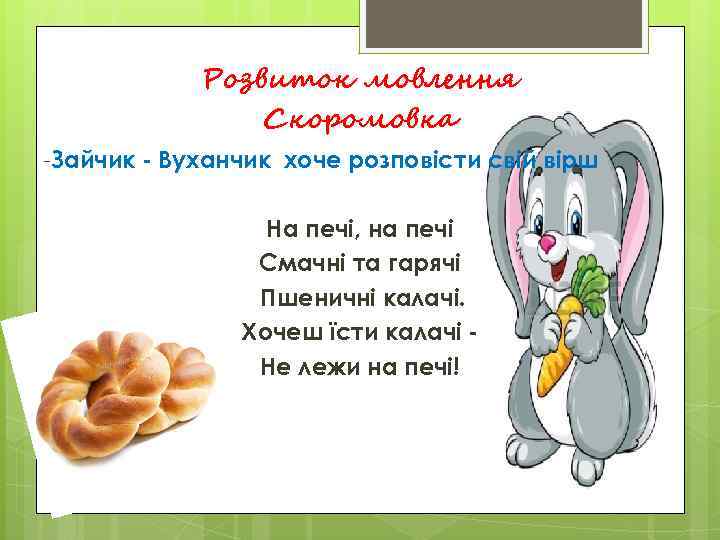 Розвиток мовлення
Скоромовка

-Зайчик - Вуханчик хоче розповісти свій вірш

На печі, на печі
Смачні та гарячі
Пшеничні калачі.
Хочеш їсти калачі -
Не лежи на печі!